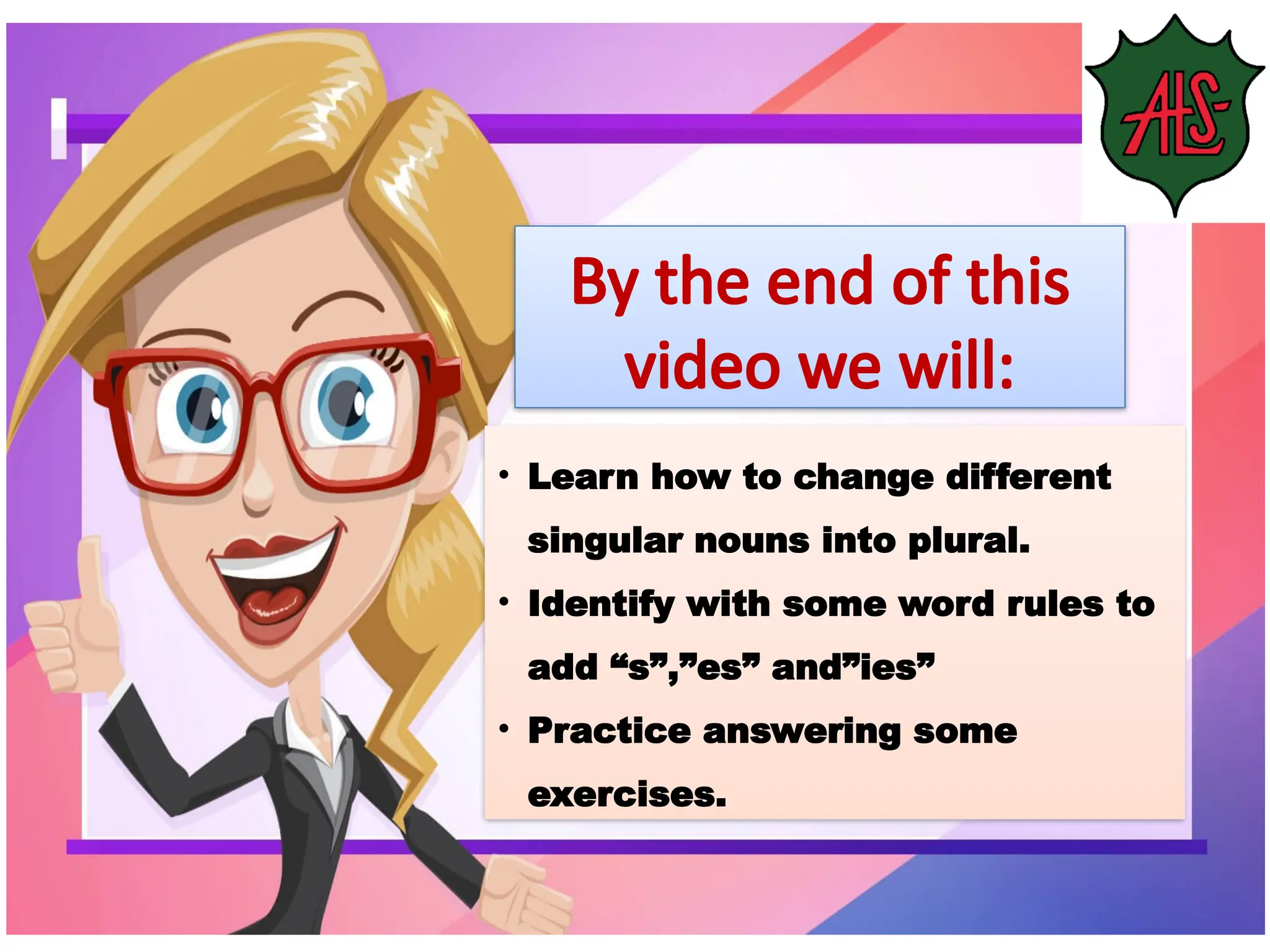 ALS

By the end of this video we will:

• Learn how to change different singular nouns into plural.
• Identify with some word rules to add “s”,”es” and”ies”
• Practice answering some exercises.